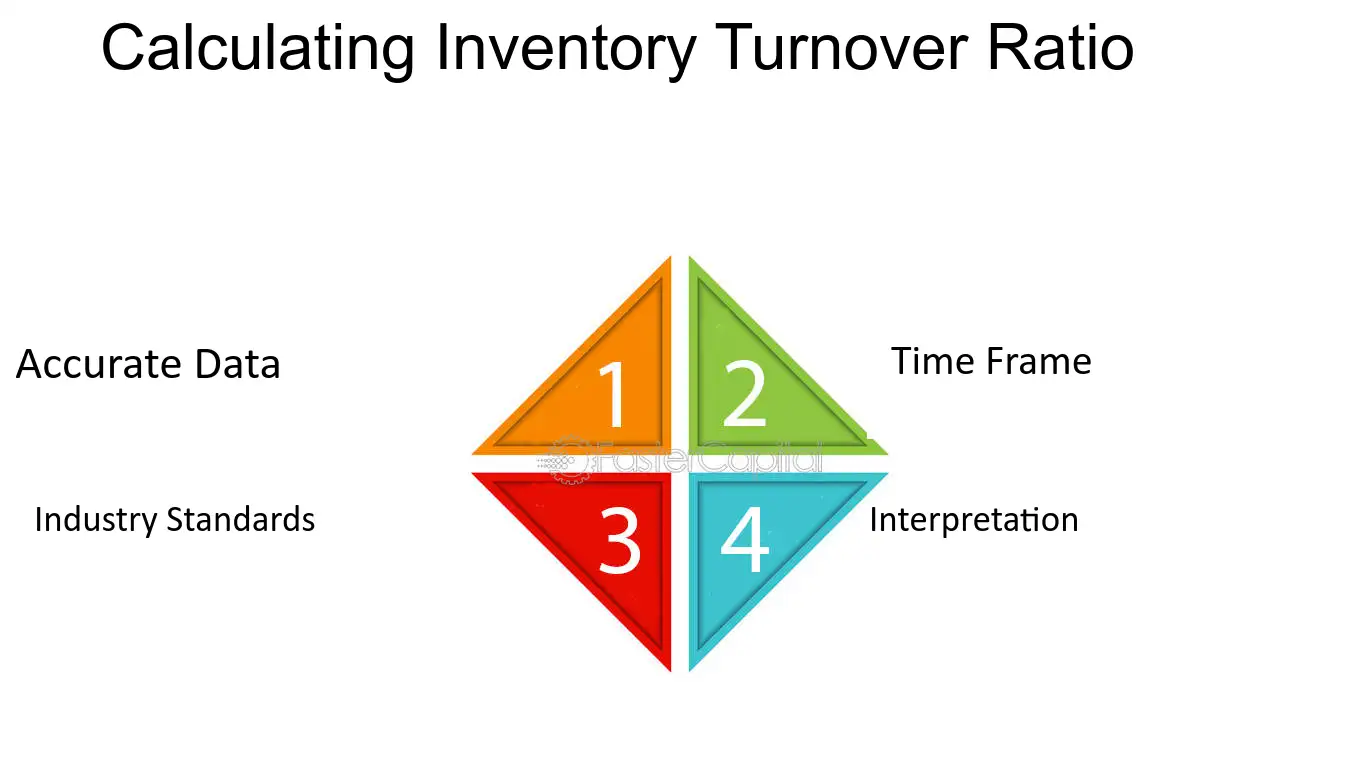 Calculating Inventory Turnover Ratio

Accurate Data

1

2

Time Frame

Industry Standards

3

4

Interpretation

FasterCapital